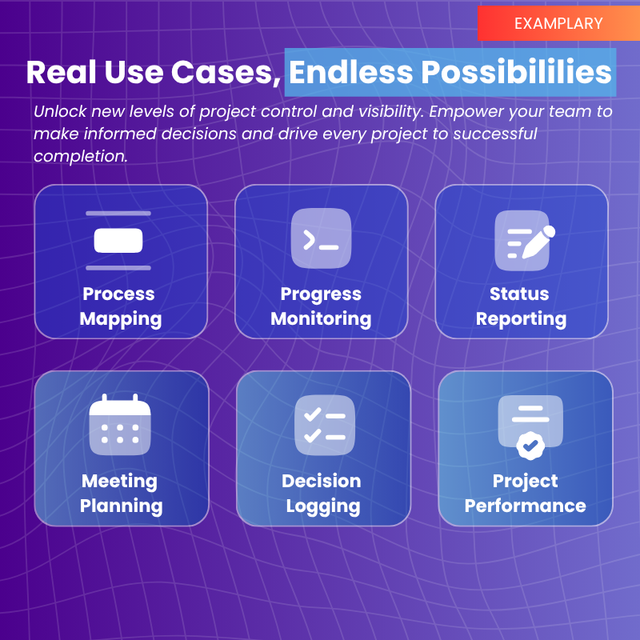 EXAMPLARY

Real Use Cases, Endless Possibililies

Unlock new levels of project control and visibility. Empower your team to make informed decisions and drive every project to successful completion.

Process Mapping

Progress Monitoring

Status Reporting

Meeting Planning

Decision Logging

Project Performance